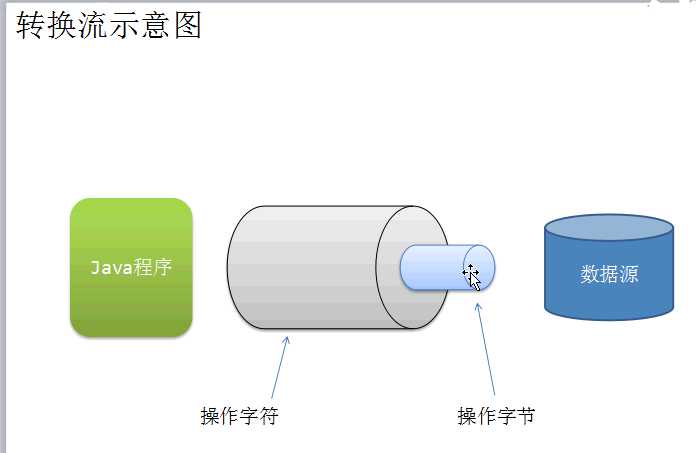 转换流示意图

Java程序

数据源

操作字符

操作字节